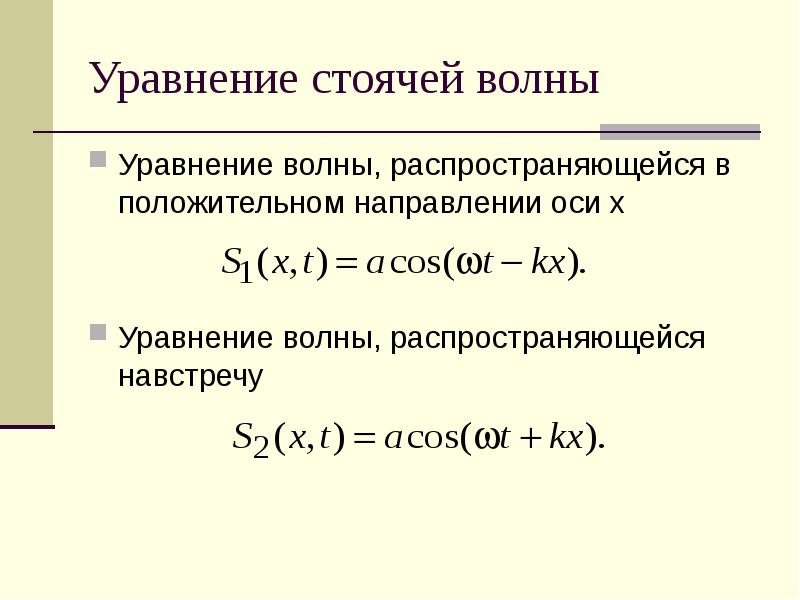 Уравнение стоячей волны

Уравнение волны, распространяющейся в положительном направлении оси x

$S_1(x,t) = a\cos(\omega t - kx).$

Уравнение волны, распространяющейся навстречу

$S_2(x,t) = a\cos(\omega t + kx).$